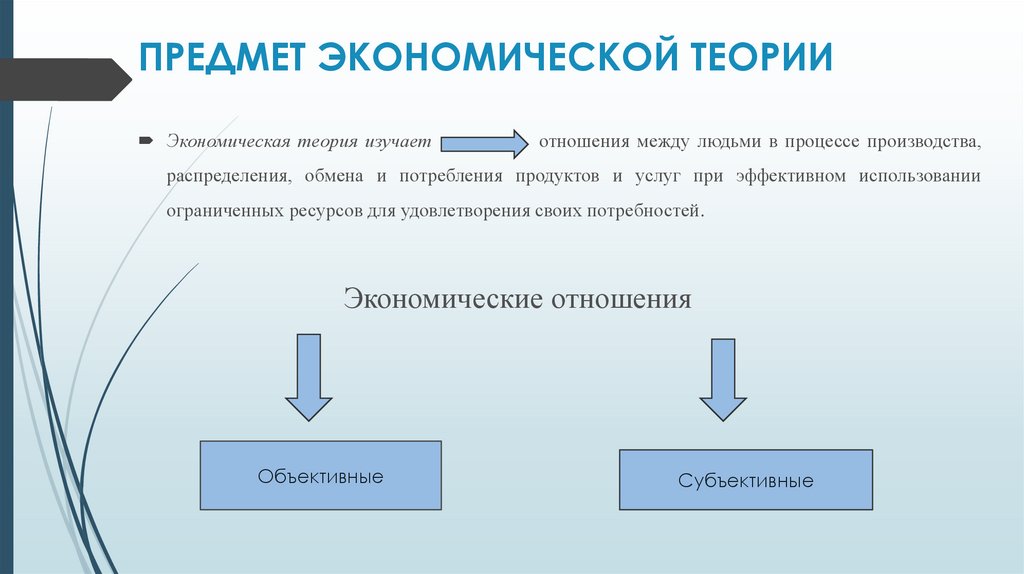 ПРЕДМЕТ ЭКОНОМИЧЕСКОЙ ТЕОРИИ

Экономическая теория изучает отношения между людьми в процессе производства, распределения, обмена и потребления продуктов и услуг при эффективном использовании ограниченных ресурсов для удовлетворения своих потребностей.

Экономические отношения

Объективные

Субъективные